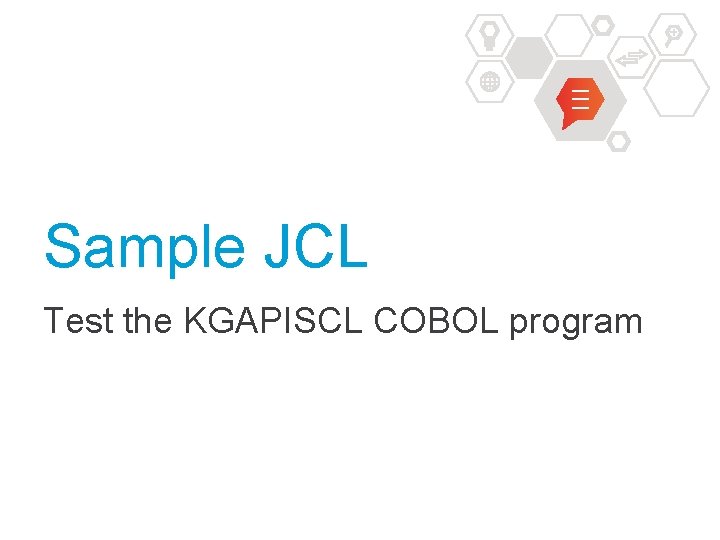 Sample JCL

Test the KGAPISCL COBOL program